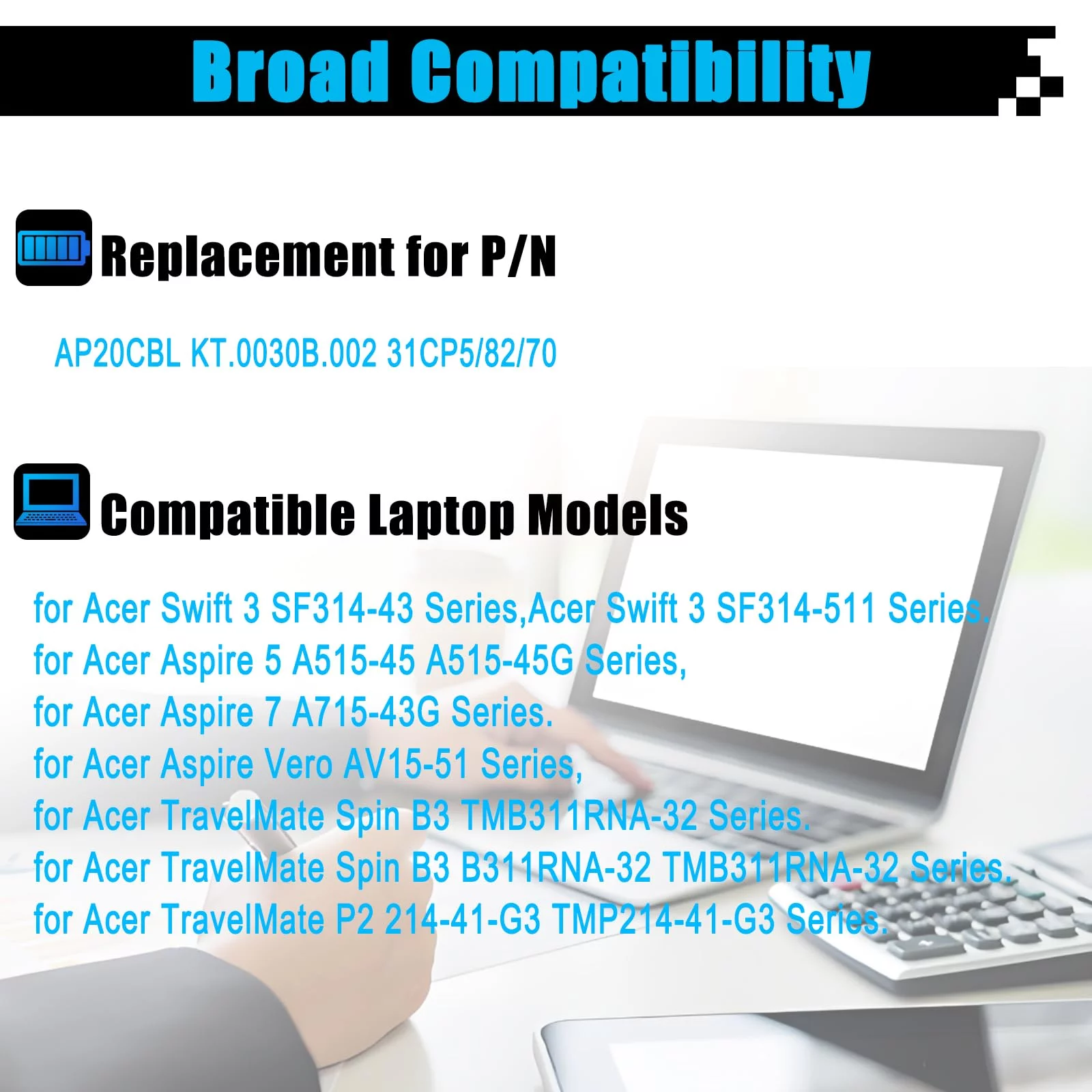 Broad Compatibility

Replacement for P/N

AP20CBL KT.0030B.002 31CP5/82/70

Compatible Laptop Models

for Acer Swift 3 SF314-43 Series,Acer Swift 3 SF314-511 Series.
for Acer Aspire 5 A515-45 A515-45G Series,
for Acer Aspire 7 A715-43G Series.
for Acer Aspire Vero AV15-51 Series,
for Acer TravelMate Spin B3 TMB311RNA-32 Series.
for Acer TravelMate Spin B3 B311RNA-32 TMB311RNA-32 Series.
for Acer TravelMate P2 214-41-G3 TMP214-41-G3 Series.